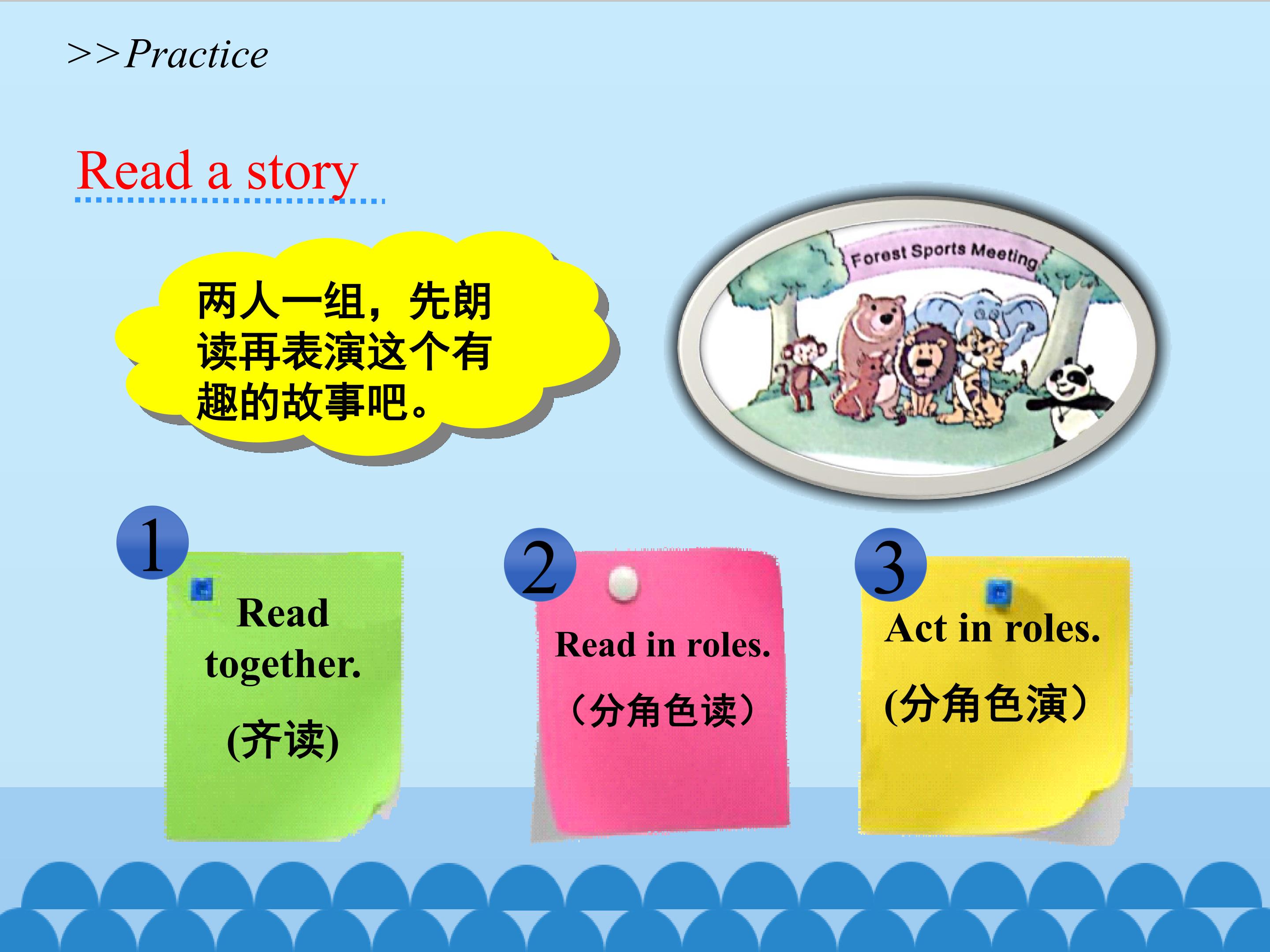 >>Practice

Read a story

两人一组，先朗读再表演这个有趣的故事吧。

Forest Sports Meeting

1

Read together.

(齐读)

2

Read in roles.

（分角色读）

3

Act in roles.

(分角色演）